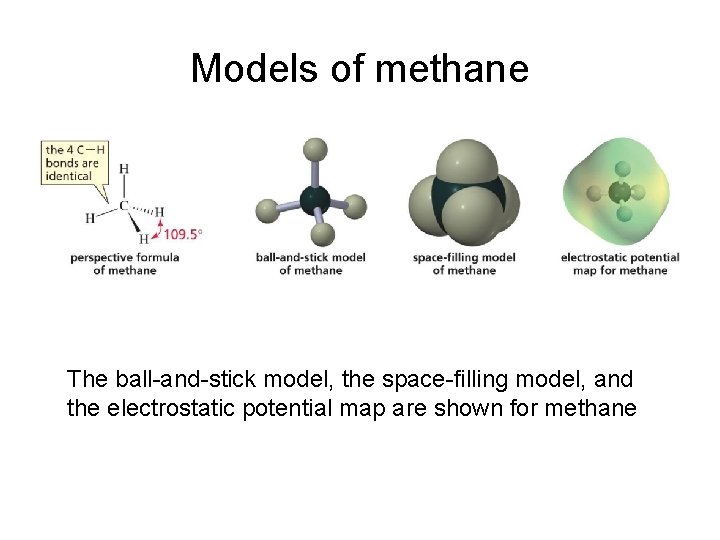 Models of methane

the 4 C—H bonds are identical

H

H

C

H

H

109.5°

perspective formula of methane

ball-and-stick model of methane

space-filling model of methane

electrostatic potential map for methane

The ball-and-stick model, the space-filling model, and the electrostatic potential map are shown for methane